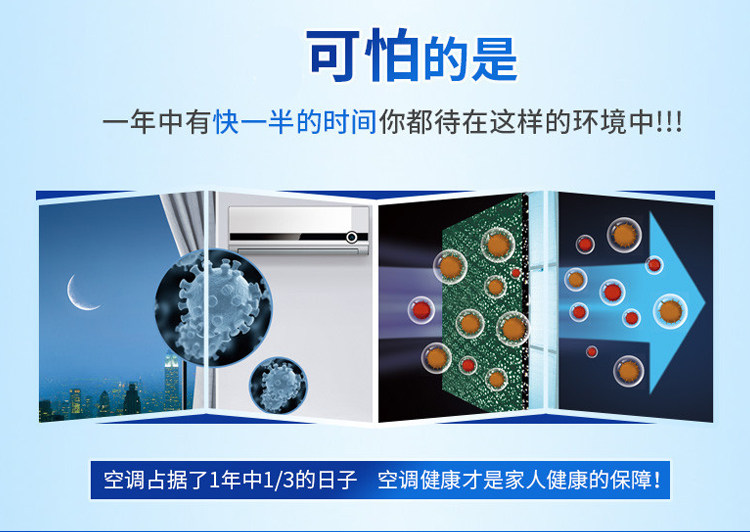 可怕的是

一年中有快一半的时间你都待在这样的环境中!!!

空调占据了1年中1/3的日子 空调健康才是家人健康的保障!